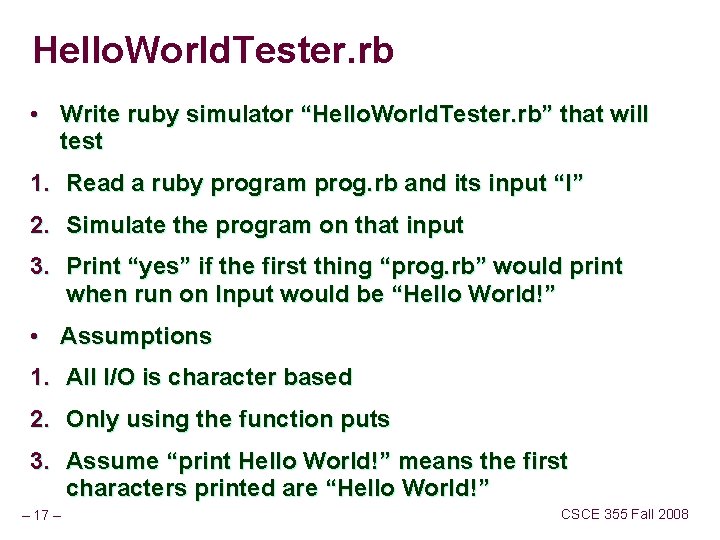 HelloWorldTester.rb

• Write ruby simulator “HelloWorldTester.rb” that will test

1. Read a ruby program prog.rb and its input “I”

2. Simulate the program on that input

3. Print “yes” if the first thing “prog.rb” would print when run on Input would be “Hello World!”

• Assumptions

1. All I/O is character based

2. Only using the function puts

3. Assume “print Hello World!” means the first characters printed are “Hello World!”

– 17 –

CSCE 355 Fall 2008